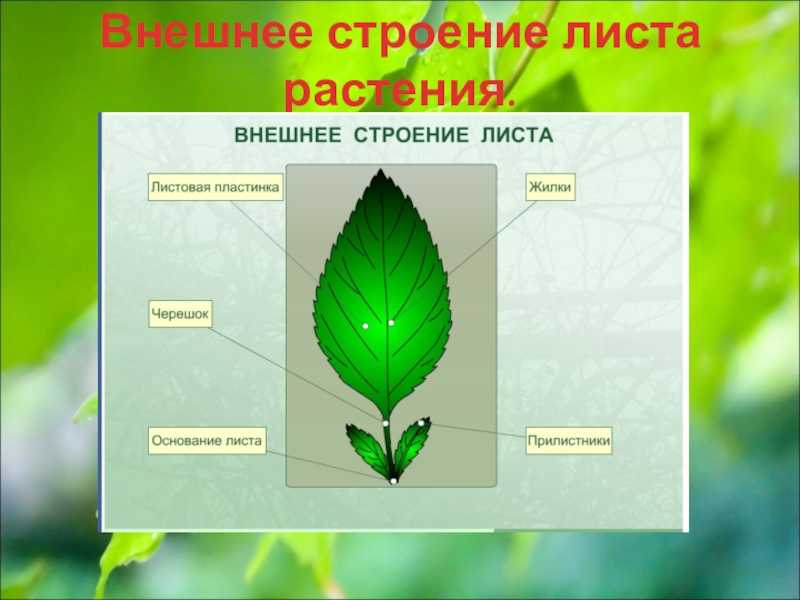 Внешнее строение листа растения.

ВНЕШНЕЕ СТРОЕНИЕ ЛИСТА

Листовая пластинка

Жилки

Черешок

Основание листа

Прилистники